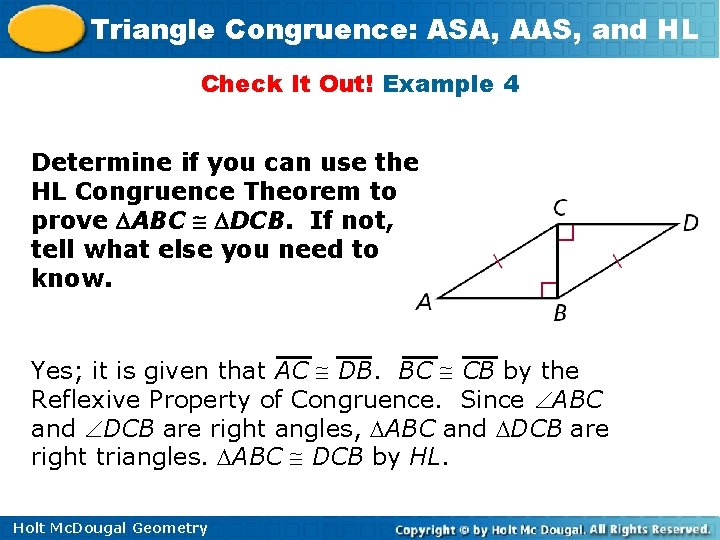 Triangle Congruence: ASA, AAS, and HL

Check It Out! Example 4

Determine if you can use the HL Congruence Theorem to prove $\triangle ABC \cong \triangle DCB$. If not, tell what else you need to know.

C
D
A
B

Yes; it is given that $\overline{AC} \cong \overline{DB}$. $\overline{BC} \cong \overline{CB}$ by the Reflexive Property of Congruence. Since $\angle ABC$ and $\angle DCB$ are right angles, $\triangle ABC$ and $\triangle DCB$ are right triangles. $\triangle ABC \cong DCB$ by $HL$.

Holt McDougal Geometry

Copyright © by Holt Mc Dougal. All Rights Reserved.